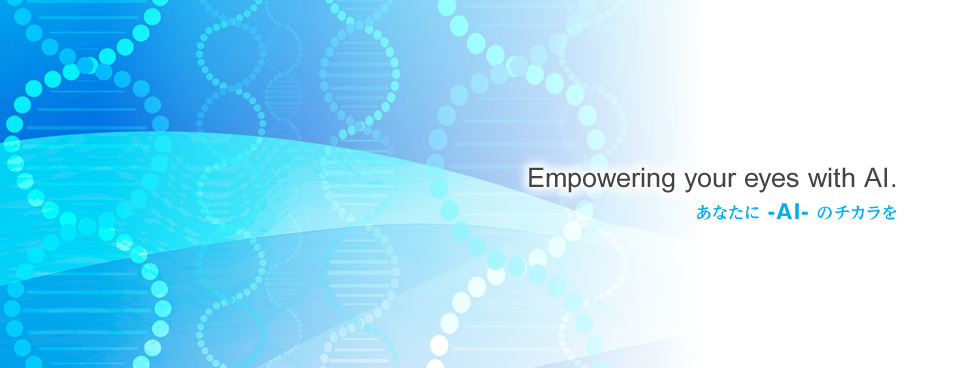 Empowering your eyes with AI.

あなたに -AI- のチカラを